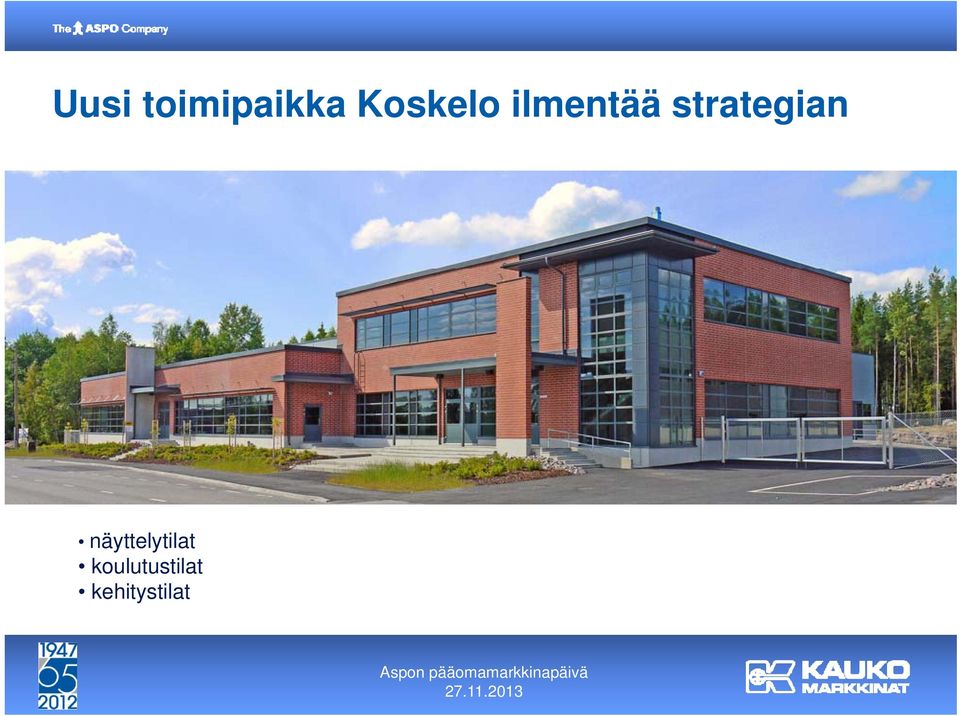 The ASPO Company

Uusi toimipaikka Koskelo ilmentää strategian

• näyttelytilat
• koulutustilat
• kehitystilat

1947
65
2012

Aspon pääomamarkkinapäivä
27.11.2013

KAUKO MARKKINAT